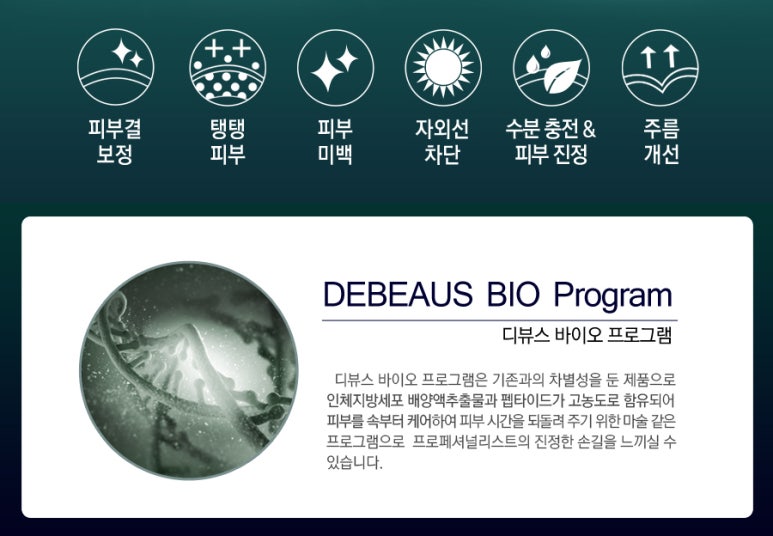 피부결 보정

탱탱 피부

피부 미백

자외선 차단

수분 충전 & 피부 진정

주름 개선

DEBEAUS BIO Program

디뷰스 바이오 프로그램

디뷰스 바이오 프로그램은 기존과의 차별성을 둔 제품으로 인체지방세포 배양액추출물과 펩타이드가 고농도로 함유되어 피부를 속부터 케어하여 피부 시간을 되돌려 주기 위한 마술 같은 프로그램으로 프로페셔널리스트의 진정한 손길을 느끼실 수 있습니다.